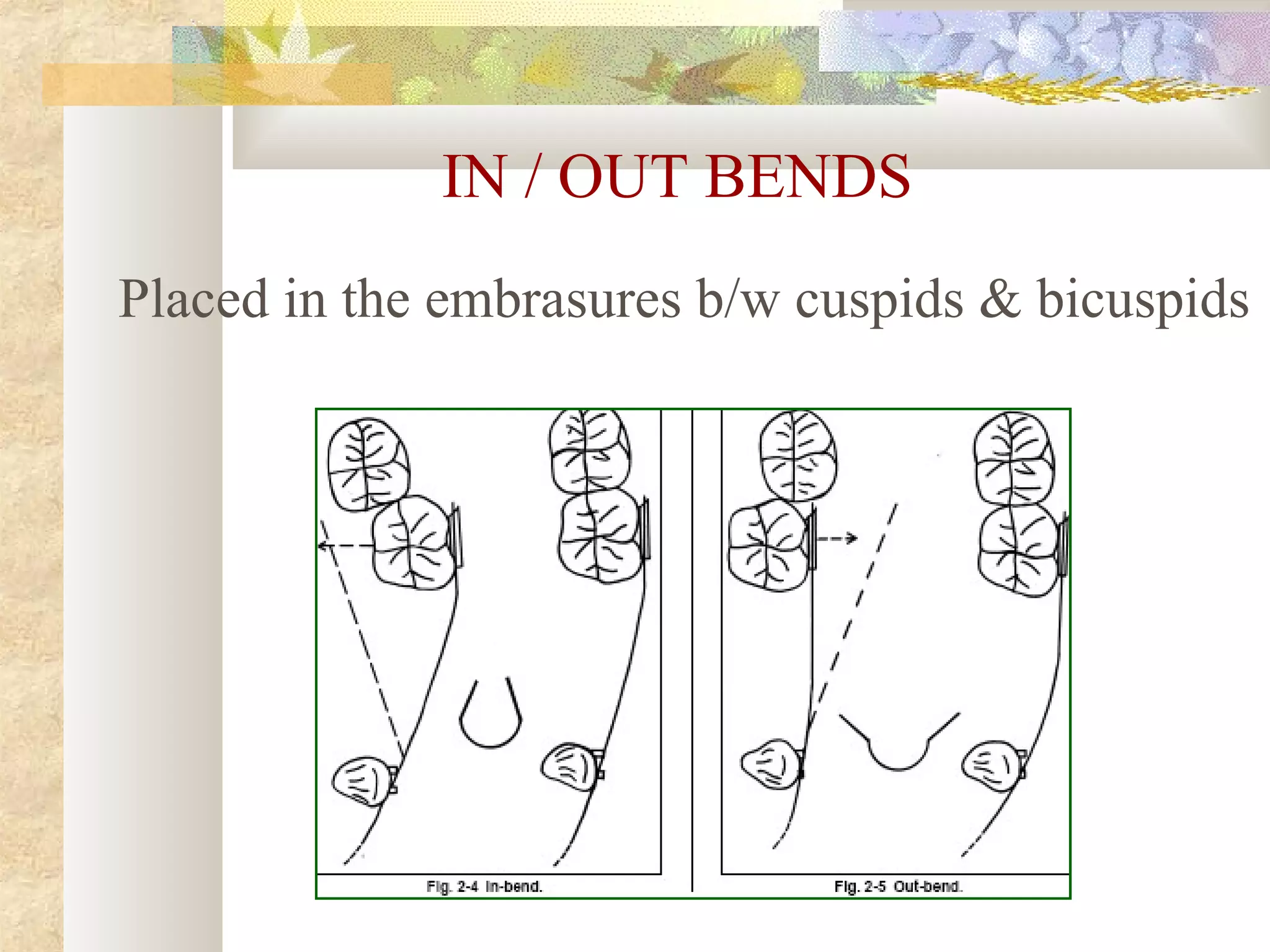 IN / OUT BENDS

Placed in the embrasures b/w cuspids & bicuspids

Fig. 2-4 In-bend.

Fig. 2-5 Out-bend.